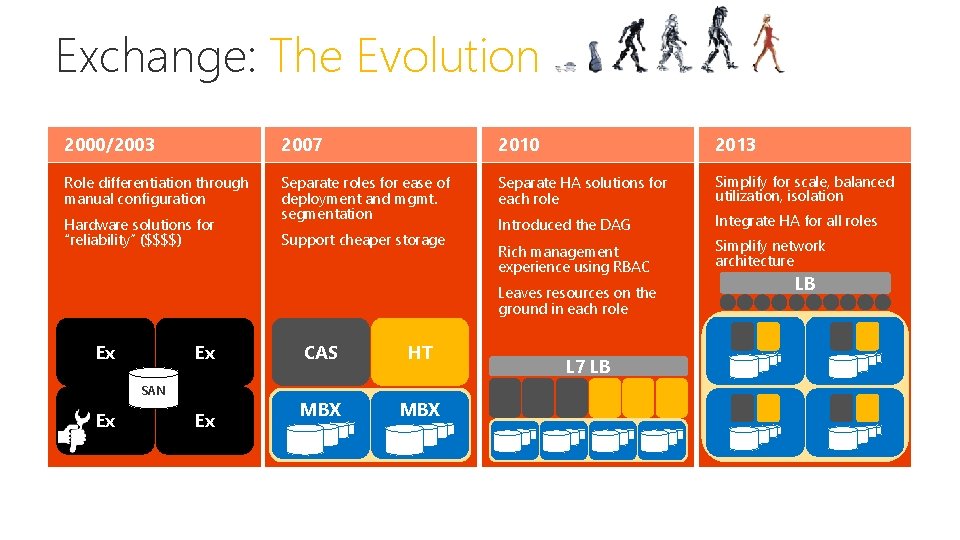 Exchange: The Evolution

2000/2003

Role differentiation through manual configuration

Hardware solutions for "reliability" ($$$$)

Ex Ex SAN Ex Ex

2007

Separate roles for ease of deployment and mgmt. segmentation

Support cheaper storage

CAS HT MBX MBX

2010

Separate HA solutions for each role

Introduced the DAG

Rich management experience using RBAC

Leaves resources on the ground in each role

L7 LB

2013

Simplify for scale, balanced utilization, isolation

Integrate HA for all roles

Simplify network architecture

LB